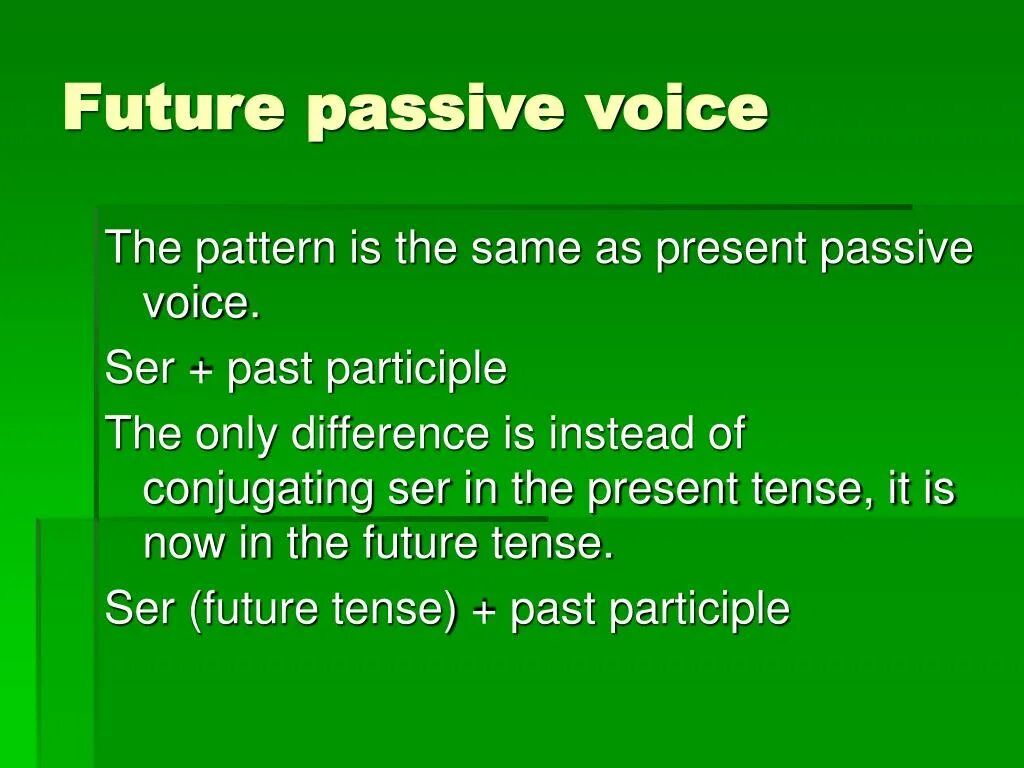 Future passive voice

The pattern is the same as present passive voice.

Ser + past participle

The only difference is instead of conjugating ser in the present tense, it is now in the future tense.

Ser (future tense) + past participle